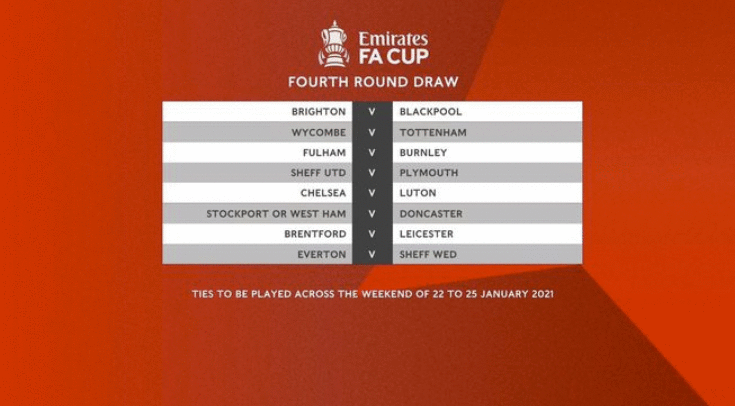 Emirates
FA CUP

FOURTH ROUND DRAW

| | | |
|---|---|---|
| BRIGHTON | V | BLACKPOOL |
| WYCOMBE | V | TOTTENHAM |
| FULHAM | V | BURNLEY |
| SHEFF UTD | V | PLYMOUTH |
| CHELSEA | V | LUTON |
| STOCKPORT OR WEST HAM | V | DONCASTER |
| BRENTFORD | V | LEICESTER |
| EVERTON | V | SHEFF WED |

TIES TO BE PLAYED ACROSS THE WEEKEND OF 22 TO 25 JANUARY 2021